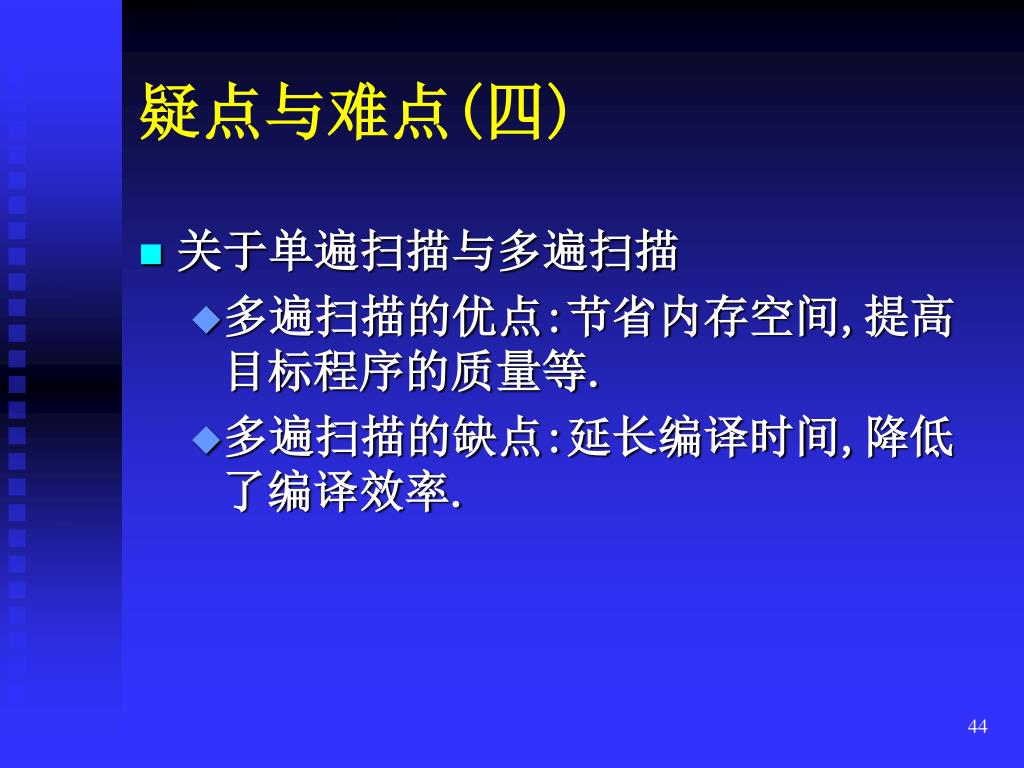 疑点与难点(四)

关于单遍扫描与多遍扫描

多遍扫描的优点:节省内存空间,提高目标程序的质量等.

多遍扫描的缺点:延长编译时间,降低了编译效率.

44